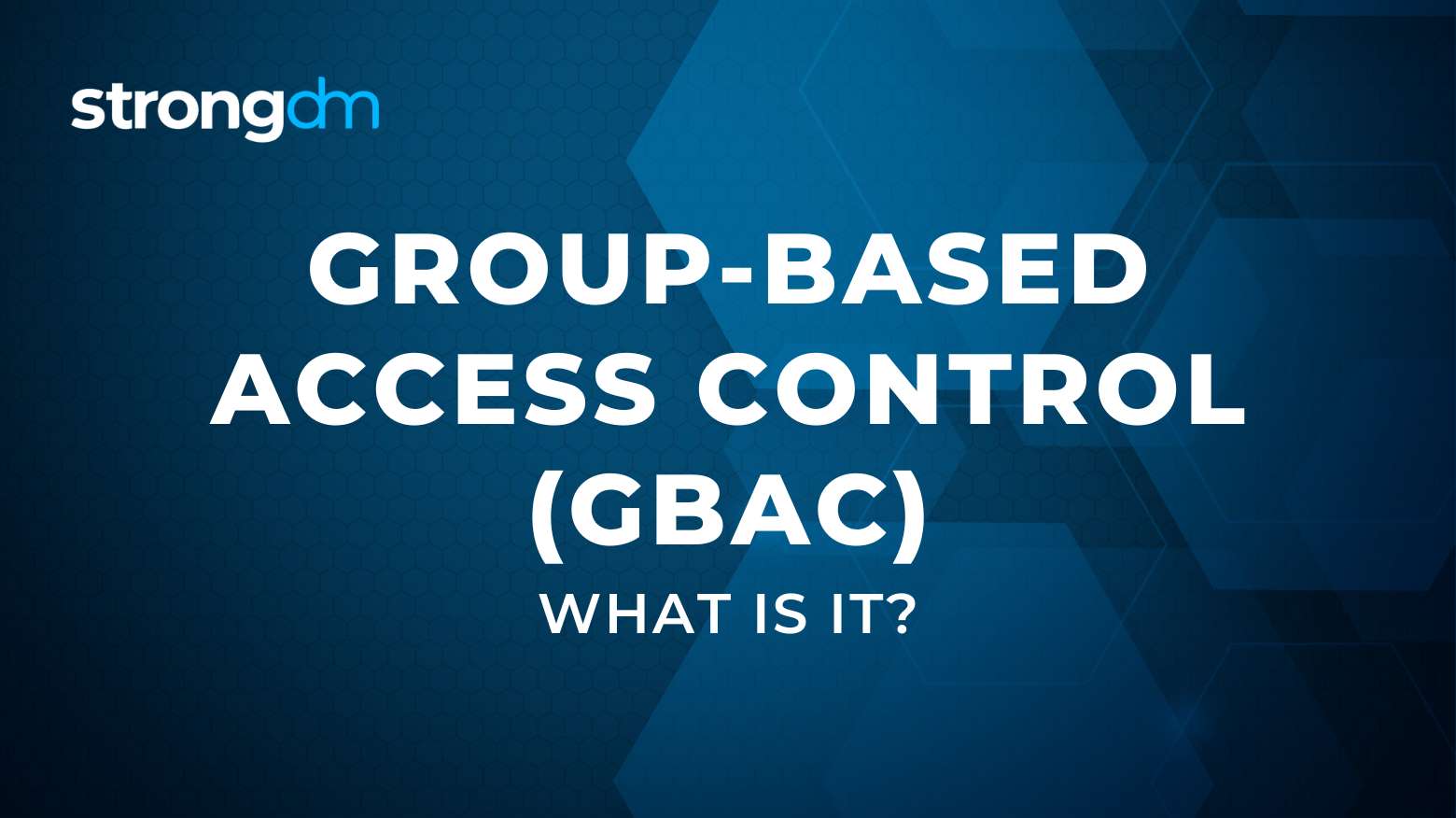 strongdm

GROUP-BASED ACCESS CONTROL (GBAC)

WHAT IS IT?